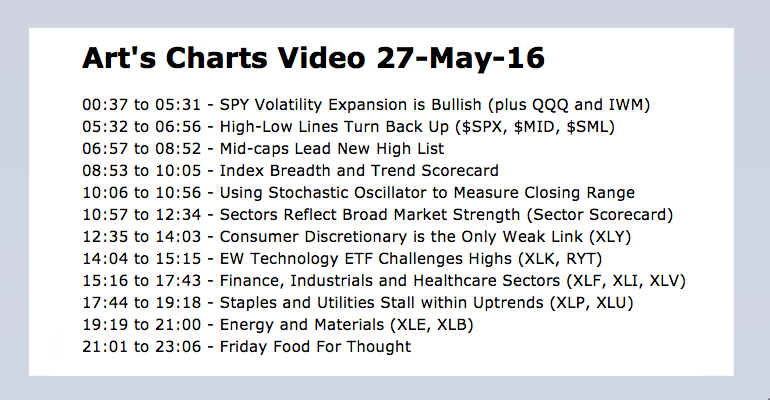 Art's Charts Video 27-May-16

00:37 to 05:31 - SPY Volatility Expansion is Bullish (plus QQQ and IWM)
05:32 to 06:56 - High-Low Lines Turn Back Up (\$SPX, \$MID, \$SML)
06:57 to 08:52 - Mid-caps Lead New High List
08:53 to 10:05 - Index Breadth and Trend Scorecard
10:06 to 10:56 - Using Stochastic Oscillator to Measure Closing Range
10:57 to 12:34 - Sectors Reflect Broad Market Strength (Sector Scorecard)
12:35 to 14:03 - Consumer Discretionary is the Only Weak Link (XLY)
14:04 to 15:15 - EW Technology ETF Challenges Highs (XLK, RYT)
15:16 to 17:43 - Finance, Industrials and Healthcare Sectors (XLF, XLI, XLV)
17:44 to 19:18 - Staples and Utilities Stall within Uptrends (XLP, XLU)
19:19 to 21:00 - Energy and Materials (XLE, XLB)
21:01 to 23:06 - Friday Food For Thought